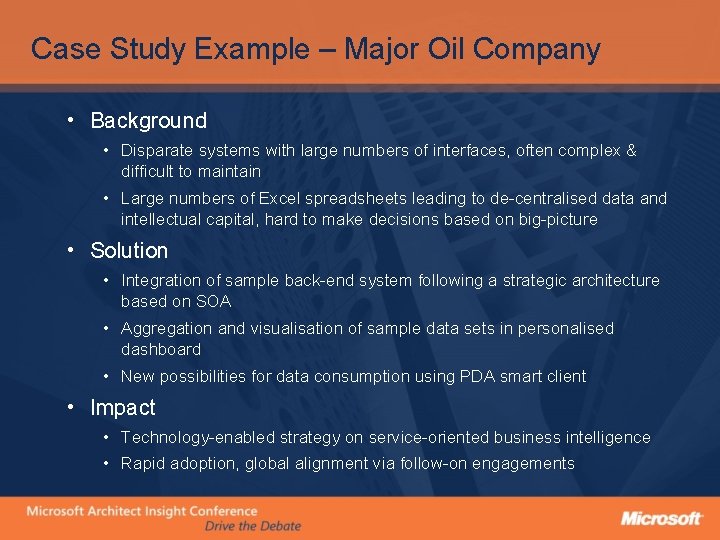 Case Study Example – Major Oil Company

• Background
  • Disparate systems with large numbers of interfaces, often complex & difficult to maintain
  • Large numbers of Excel spreadsheets leading to de-centralised data and intellectual capital, hard to make decisions based on big-picture

• Solution
  • Integration of sample back-end system following a strategic architecture based on SOA
  • Aggregation and visualisation of sample data sets in personalised dashboard
  • New possibilities for data consumption using PDA smart client

• Impact
  • Technology-enabled strategy on service-oriented business intelligence
  • Rapid adoption, global alignment via follow-on engagements

Microsoft Architect Insight Conference
Drive the Debate

Microsoft